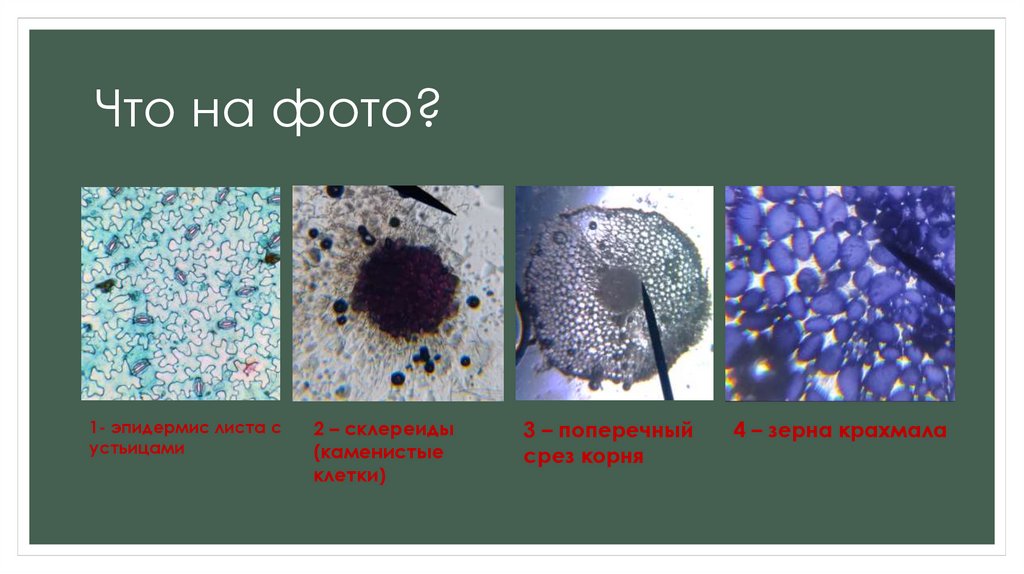 Что на фото?

1- эпидермис листа с устьицами

2 – склереиды (каменистые клетки)

3 – поперечный срез корня

4 – зерна крахмала